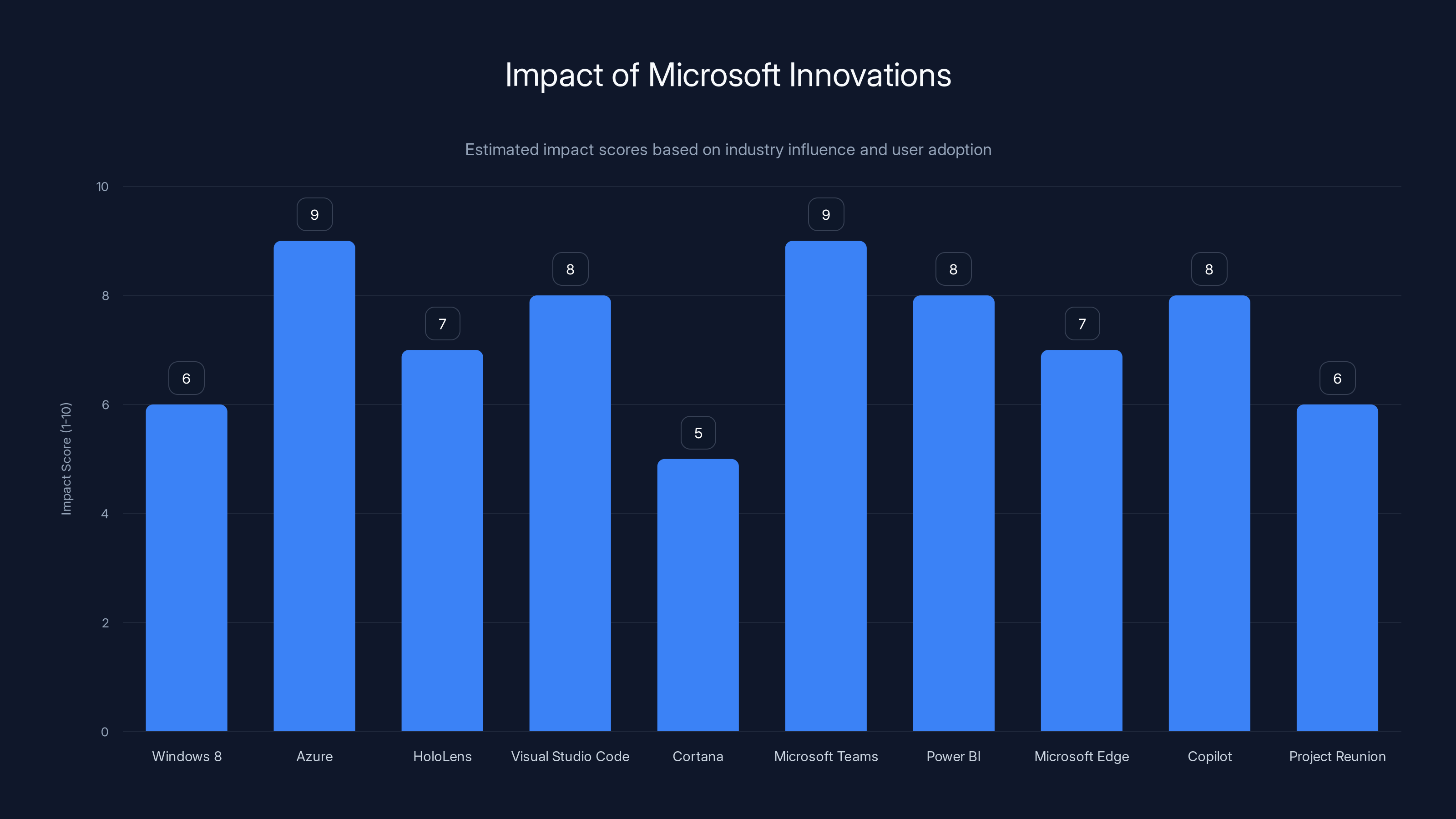 Impact of Microsoft Innovations

Estimated impact scores based on industry influence and user adoption

Impact Score (1-10)

10
8
6
4
2
0

6
9
7
8
5
9
8
7
8
6

Windows 8
Azure
HoloLens
Visual Studio Code
Cortana
Microsoft Teams
Power BI
Microsoft Edge
Copilot
Project Reunion